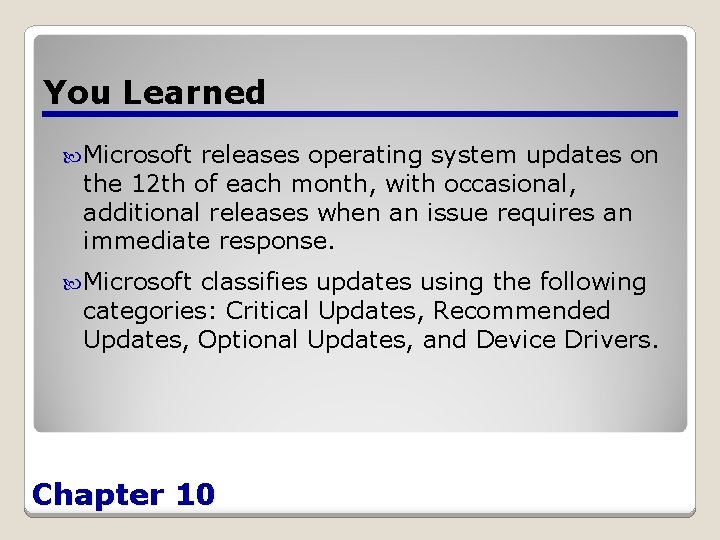 You Learned

Microsoft releases operating system updates on the 12th of each month, with occasional, additional releases when an issue requires an immediate response.

Microsoft classifies updates using the following categories: Critical Updates, Recommended Updates, Optional Updates, and Device Drivers.

Chapter 10